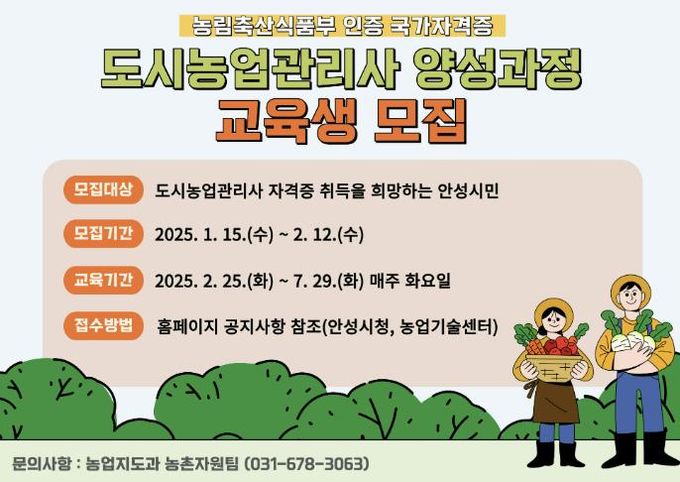 농림축산식품부 인증 국가자격증

도시농업관리사 양성과정
교육생 모집

모집대상 도시농업관리사 자격증 취득을 희망하는 안성시민

모집기간 2025. 1. 15.(수) ~ 2. 12.(수)

교육기간 2025. 2. 25.(화) ~ 7. 29.(화) 매주 화요일

접수방법 홈페이지 공지사항 참조(안성시청, 농업기술센터)

문의사항 : 농업지도과 농촌자원팀 (031-678-3063)